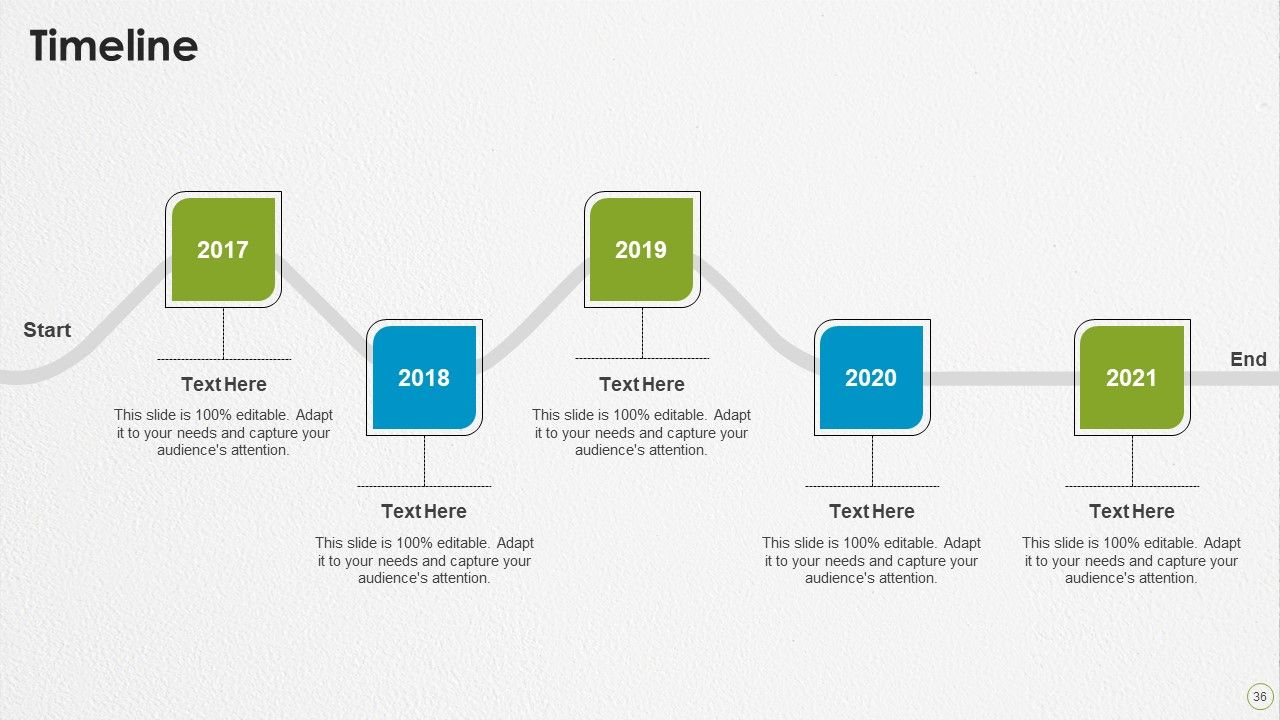 Timeline

Start

2017

Text Here

This slide is 100% editable. Adapt it to your needs and capture your audience's attention.

2018

Text Here

This slide is 100% editable. Adapt it to your needs and capture your audience's attention.

2019

Text Here

This slide is 100% editable. Adapt it to your needs and capture your audience's attention.

2020

Text Here

This slide is 100% editable. Adapt it to your needs and capture your audience's attention.

2021

Text Here

This slide is 100% editable. Adapt it to your needs and capture your audience's attention.

End

36